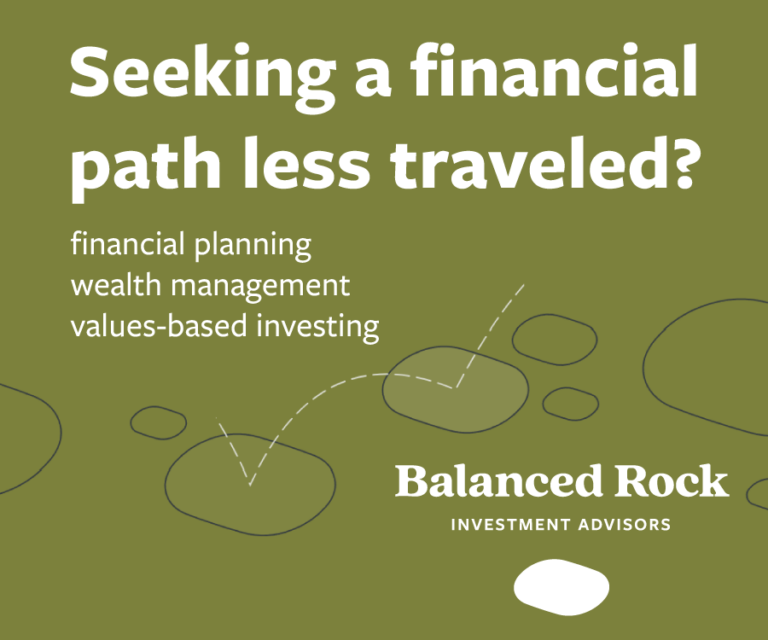 Seeking a financial path less traveled?

financial planning
wealth management
values-based investing

Balanced Rock
INVESTMENT ADVISORS